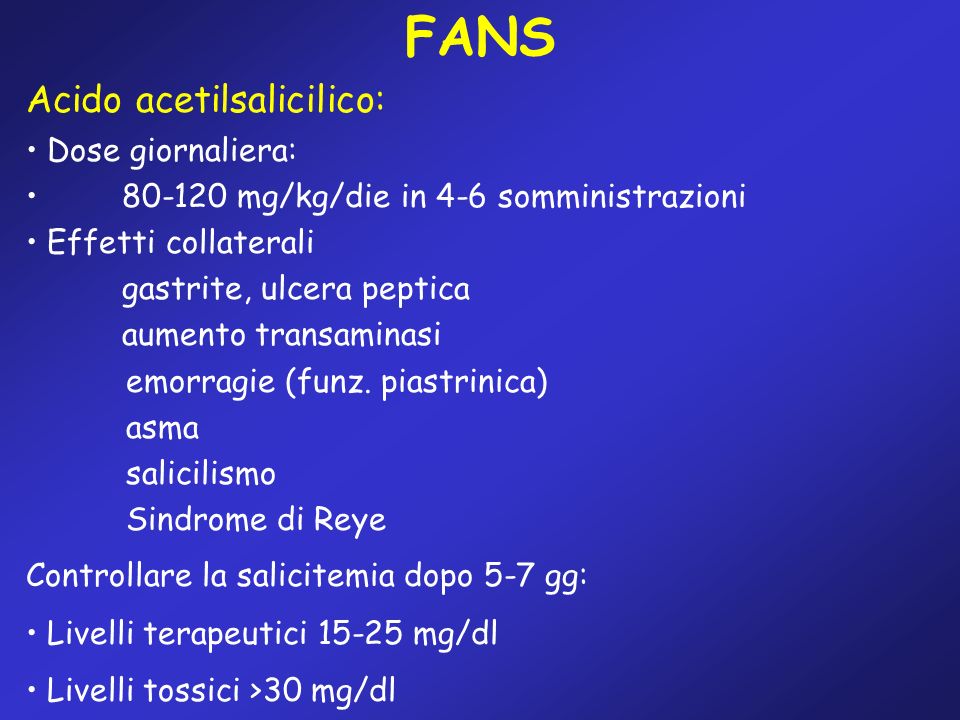 FANS

Acido acetilsalicilico:

• Dose giornaliera:

• 80-120 mg/kg/die in 4-6 somministrazioni

• Effetti collaterali

gastrite, ulcera peptica

aumento transaminasi

emorragie (funz. piastrinica)

asma

salicilismo

Sindrome di Reye

Controllare la salicitemia dopo 5-7 gg:

• Livelli terapeutici 15-25 mg/dl

• Livelli tossici >30 mg/dl